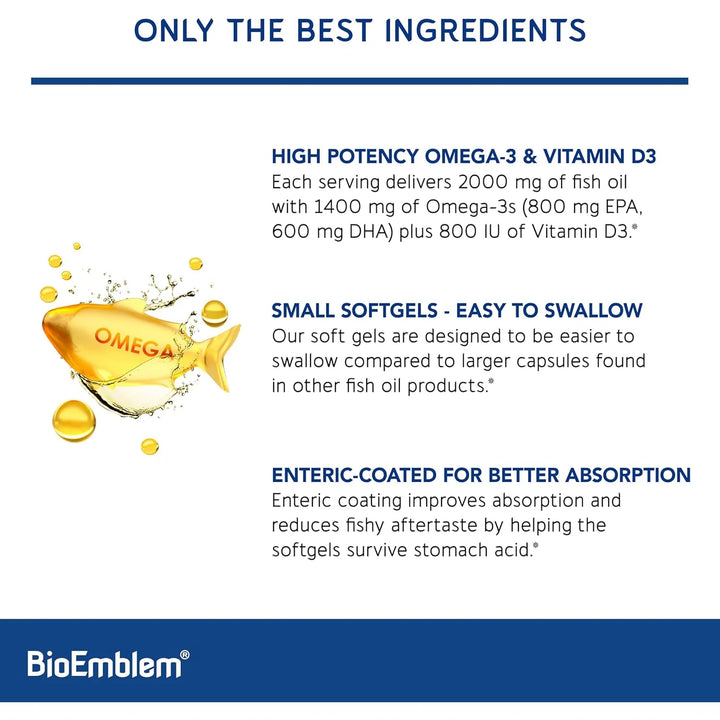 ONLY THE BEST INGREDIENTS

OMEGA

HIGH POTENCY OMEGA-3 & VITAMIN D3
Each serving delivers 2000 mg of fish oil with 1400 mg of Omega-3s (800 mg EPA, 600 mg DHA) plus 800 IU of Vitamin D3.*

SMALL SOFTGELS - EASY TO SWALLOW
Our soft gels are designed to be easier to swallow compared to larger capsules found in other fish oil products.*

ENTERIC-COATED FOR BETTER ABSORPTION
Enteric coating improves absorption and reduces fishy aftertaste by helping the softgels survive stomach acid.*

BioEmblem®